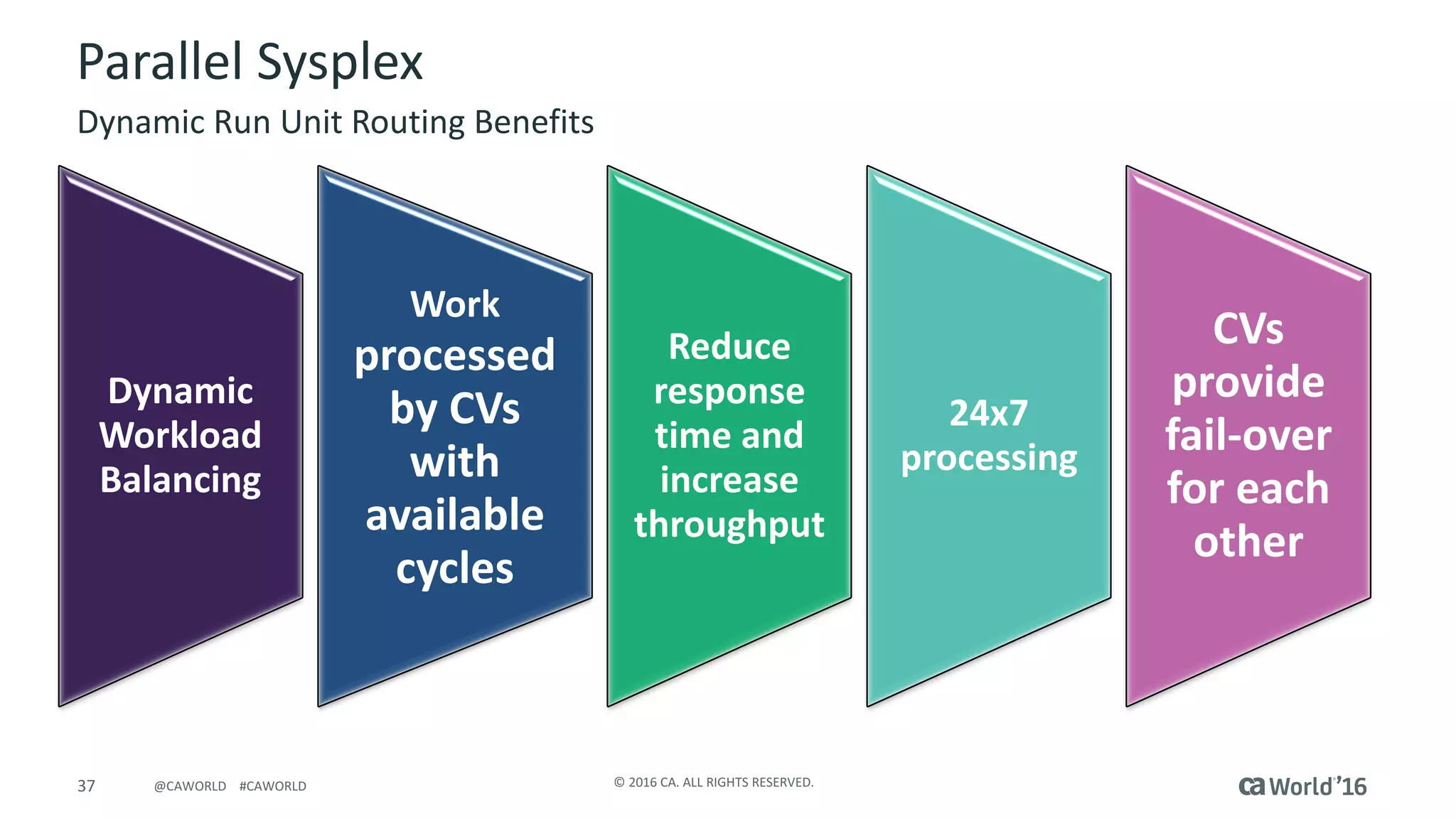 Parallel Sysplex

Dynamic Run Unit Routing Benefits

Dynamic Workload Balancing

Work processed by CVs with available cycles

Reduce response time and increase throughput

24x7 processing

CVs provide fail-over for each other

37 @CAWORLD #CAWORLD

© 2016 CA. ALL RIGHTS RESERVED.

ca World'16